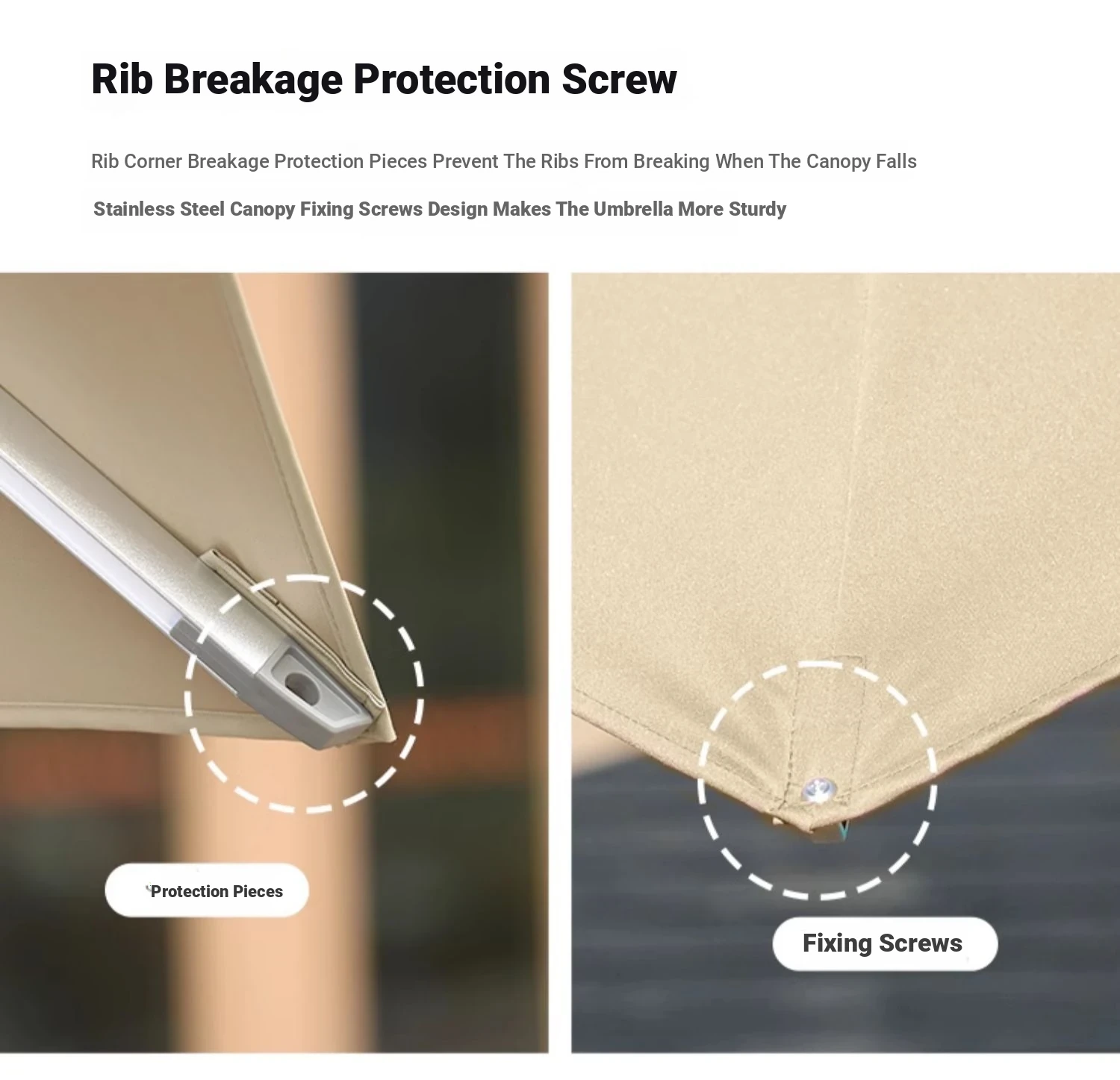 Rib Breakage Protection Screw

Rib Corner Breakage Protection Pieces Prevent The Ribs From Breaking When The Canopy Falls

Stainless Steel Canopy Fixing Screws Design Makes The Umbrella More Sturdy

Protection Pieces

Fixing Screws